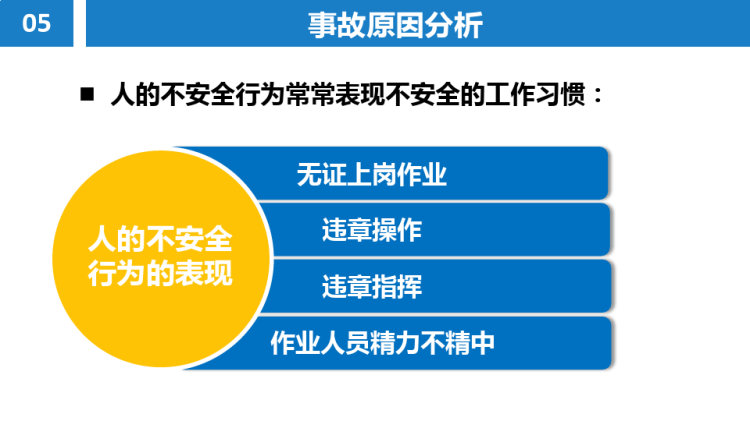 05

事故原因分析

■ 人的不安全行为常常表现不安全的工作习惯：

人的不安全行为的表现

无证上岗作业

违章操作

违章指挥

作业人员精力不精中